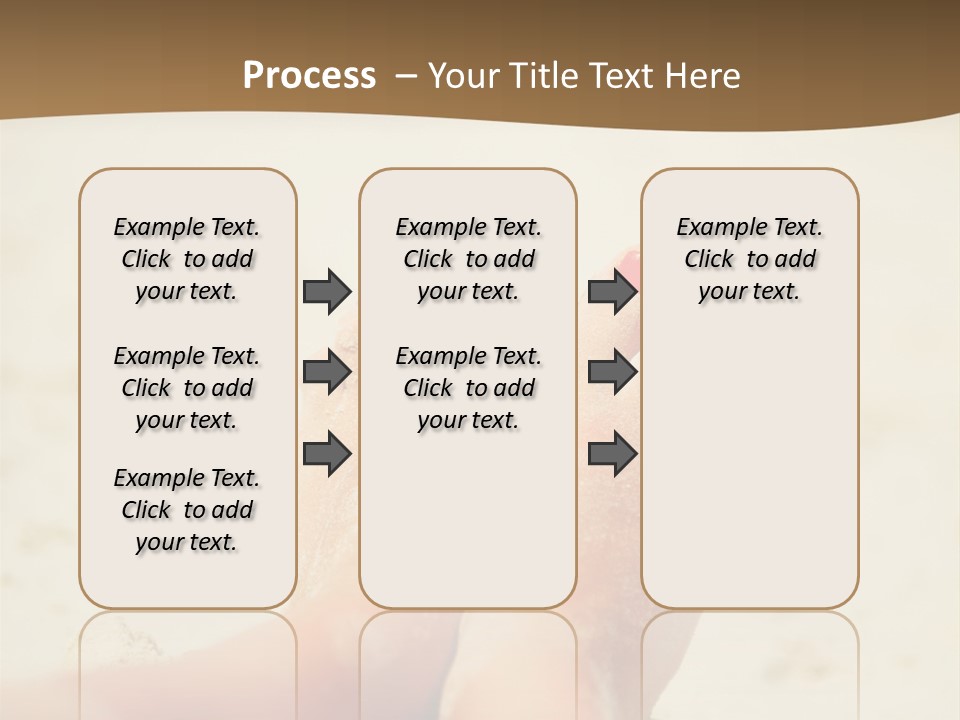 Process – Your Title Text Here

Example Text. Click to add your text.

Example Text. Click to add your text.

Example Text. Click to add your text.

Example Text. Click to add your text.

Example Text. Click to add your text.

Example Text. Click to add your text.